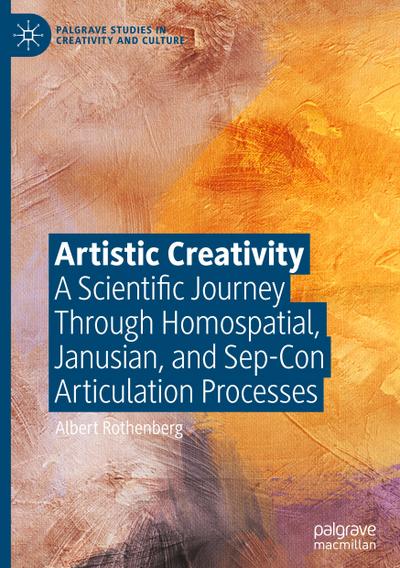 PALGRAVE STUDIES IN CREATIVITY AND CULTURE

Artistic Creativity
A Scientific Journey Through Homospatial, Janusian, and Sep-Con Articulation Processes

Albert Rothenberg

palgrave macmillan